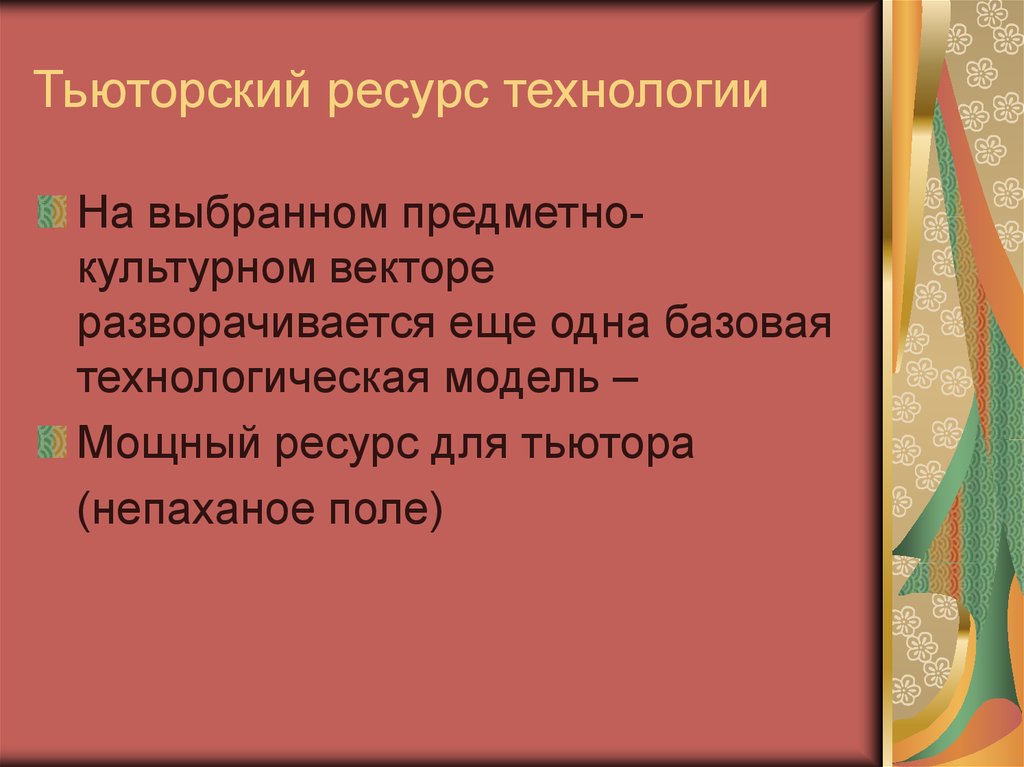 Тьюторский ресурс технологии

На выбранном предметно-культурном векторе разворачивается еще одна базовая технологическая модель –

Мощный ресурс для тьютора

(непаханое поле)